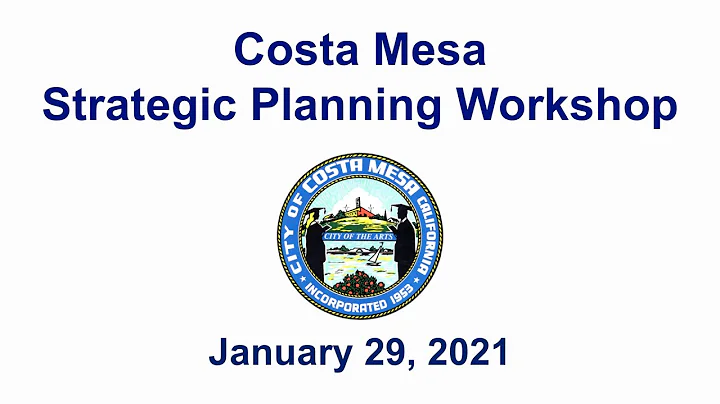 Costa Mesa
Strategic Planning Workshop

CITY OF COSTA MESA CALIFORNIA
CITY OF THE ARTS
INCORPORATED 1953

January 29, 2021